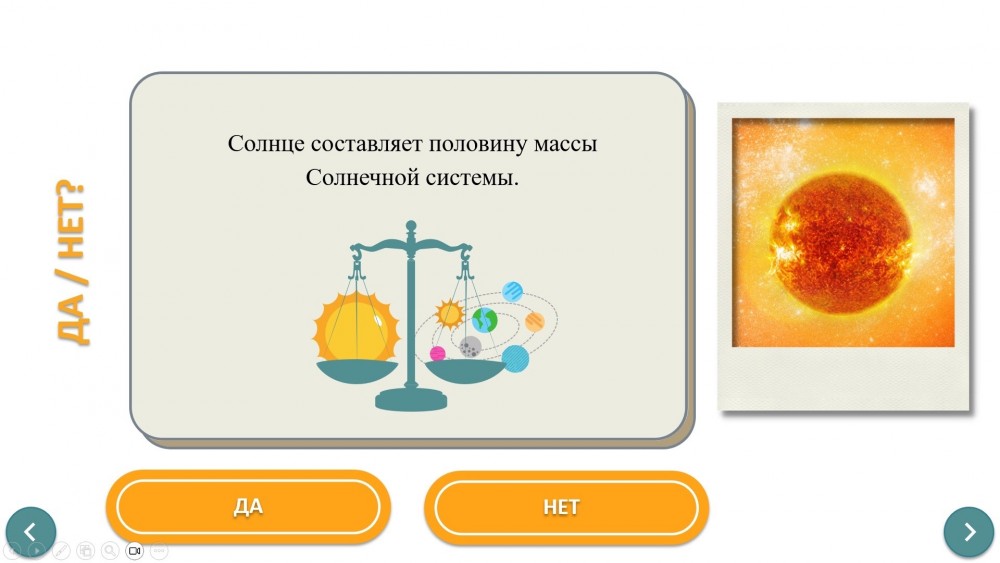 ДА / НЕТ?

Солнце составляет половину массы Солнечной системы.

ДА

НЕТ